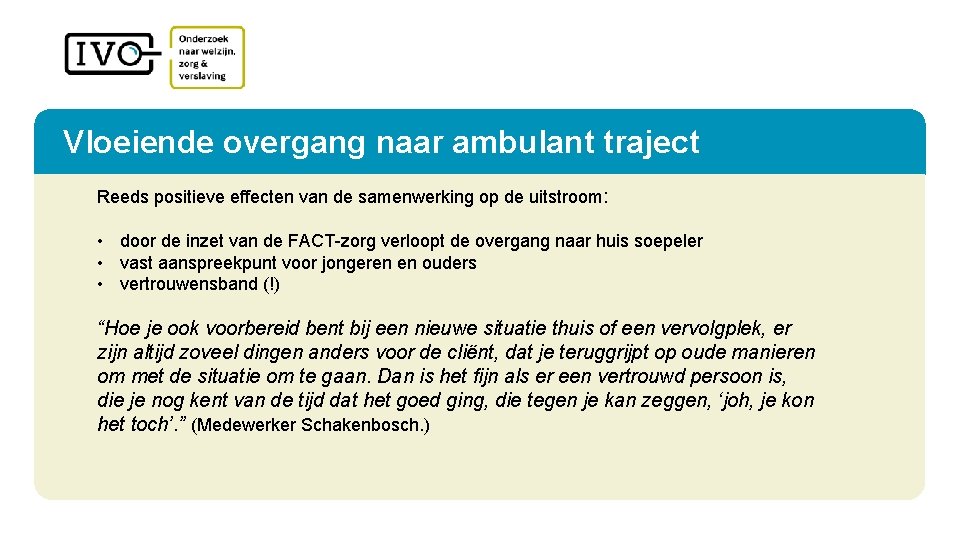 IVO

Onderzoek naar welzijn, zorg & verslaving

Vloeiende overgang naar ambulant traject

Reeds positieve effecten van de samenwerking op de uitstroom:

• door de inzet van de FACT-zorg verloopt de overgang naar huis soepeler
• vast aanspreekpunt voor jongeren en ouders
• vertrouwensband (!)

“Hoe je ook voorbereid bent bij een nieuwe situatie thuis of een vervolgplek, er zijn altijd zoveel dingen anders voor de cliënt, dat je teruggrijpt op oude manieren om met de situatie om te gaan. Dan is het fijn als er een vertrouwd persoon is, die je nog kent van de tijd dat het goed ging, die tegen je kan zeggen, ‘joh, je kon het toch’.” (Medewerker Schakenbosch.)